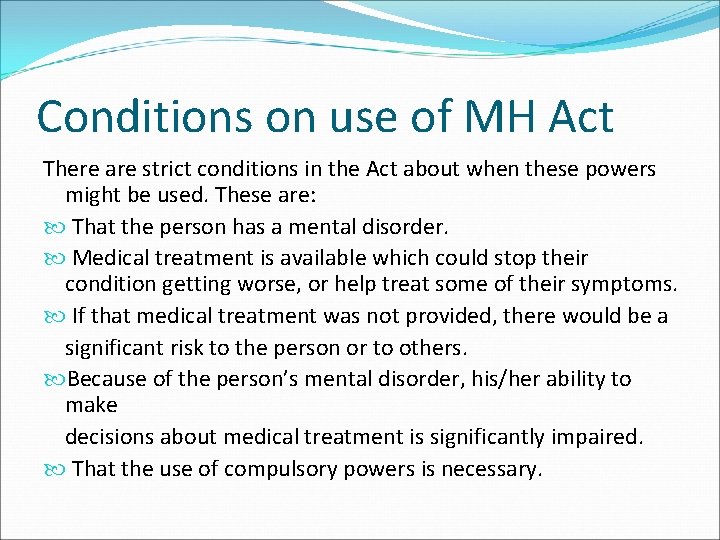 Conditions on use of MH Act

There are strict conditions in the Act about when these powers might be used. These are:

That the person has a mental disorder.

Medical treatment is available which could stop their condition getting worse, or help treat some of their symptoms.

If that medical treatment was not provided, there would be a significant risk to the person or to others.

Because of the person's mental disorder, his/her ability to make
decisions about medical treatment is significantly impaired.

That the use of compulsory powers is necessary.